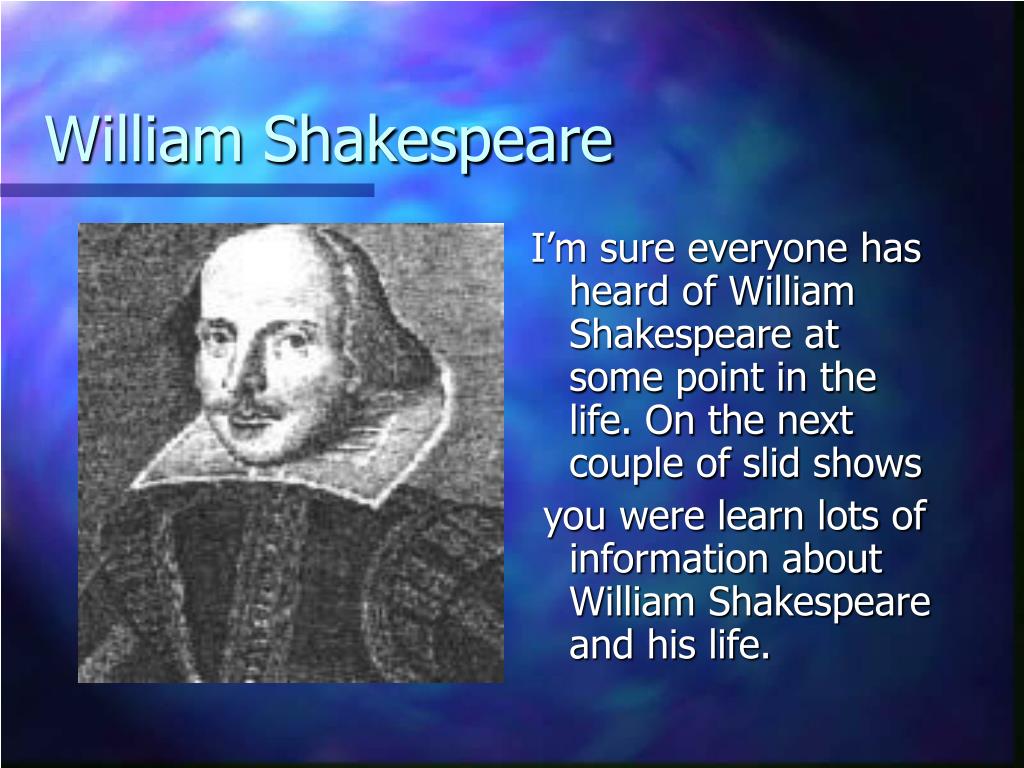 William Shakespeare

I’m sure everyone has heard of William Shakespeare at some point in the life. On the next couple of slid shows

you were learn lots of information about William Shakespeare and his life.